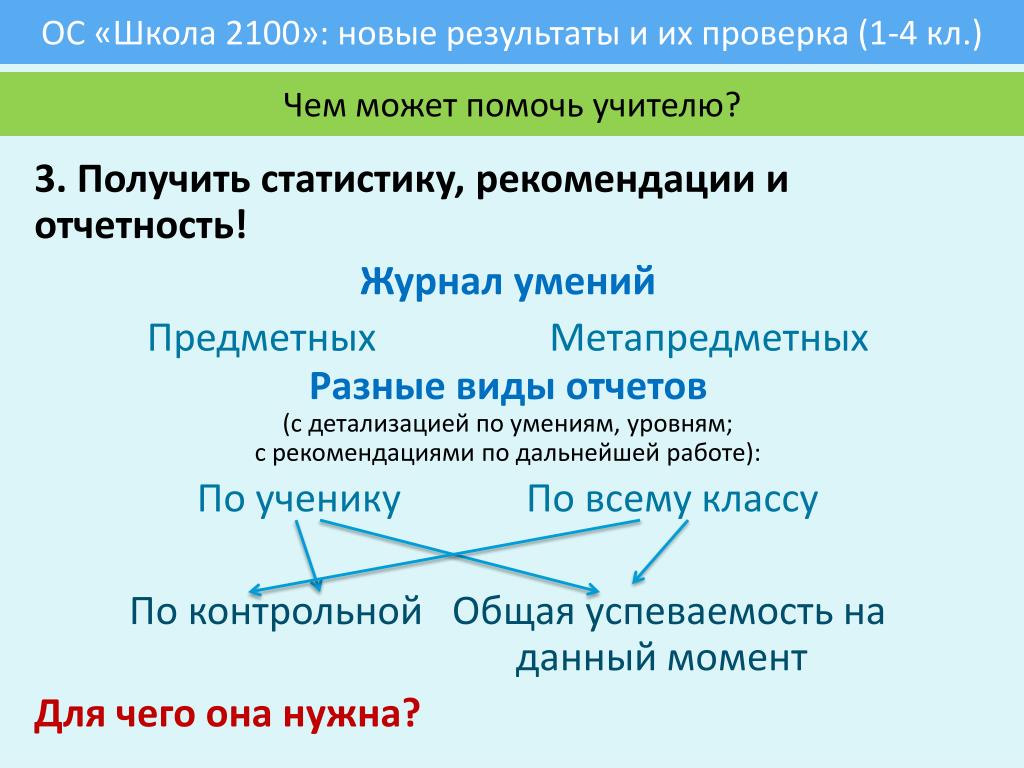 ОС «Школа 2100»: новые результаты и их проверка (1-4 кл.)

Чем может помочь учителю?

3. Получить статистику, рекомендации и отчетность!

Журнал умений

Предметных

Метапредметных

Разные виды отчетов

(с детализацией по умениям, уровням; с рекомендациями по дальнейшей работе):

По ученику

По всему классу

По контрольной

Общая успеваемость на данный момент

Для чего она нужна?